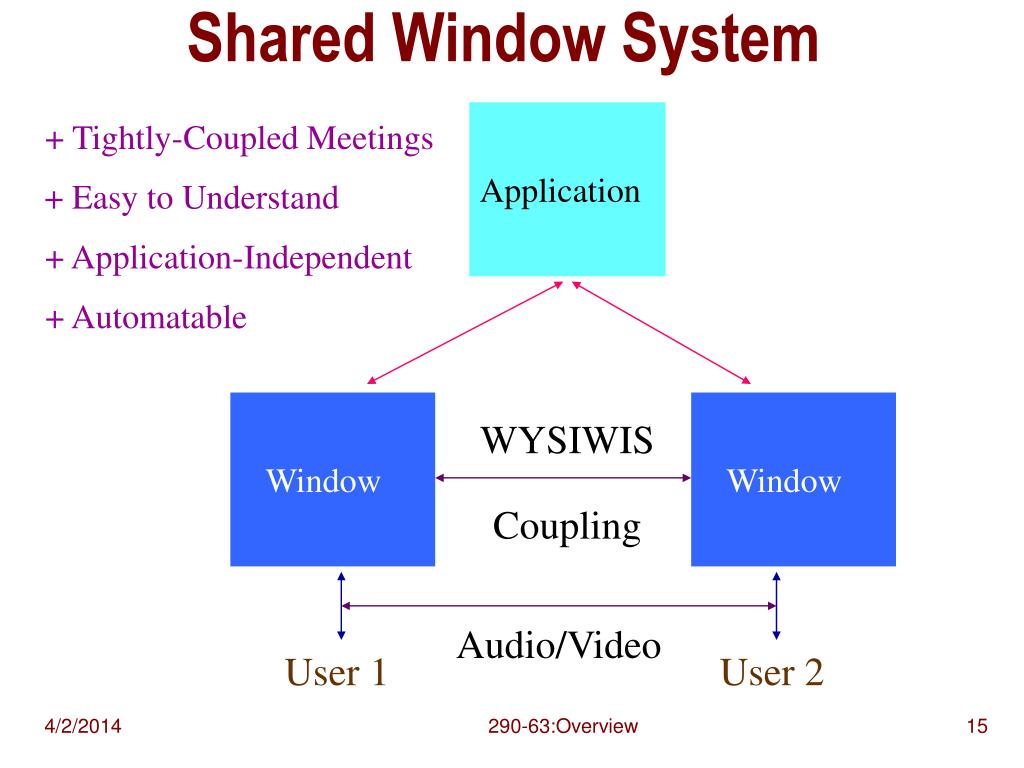 Shared Window System

+ Tightly-Coupled Meetings

+ Easy to Understand

+ Application-Independent

+ Automatable

Application

Window

WYSIWIS

Coupling

Window

Audio/Video

User 1

User 2

4/2/2014

290-63:Overview

15